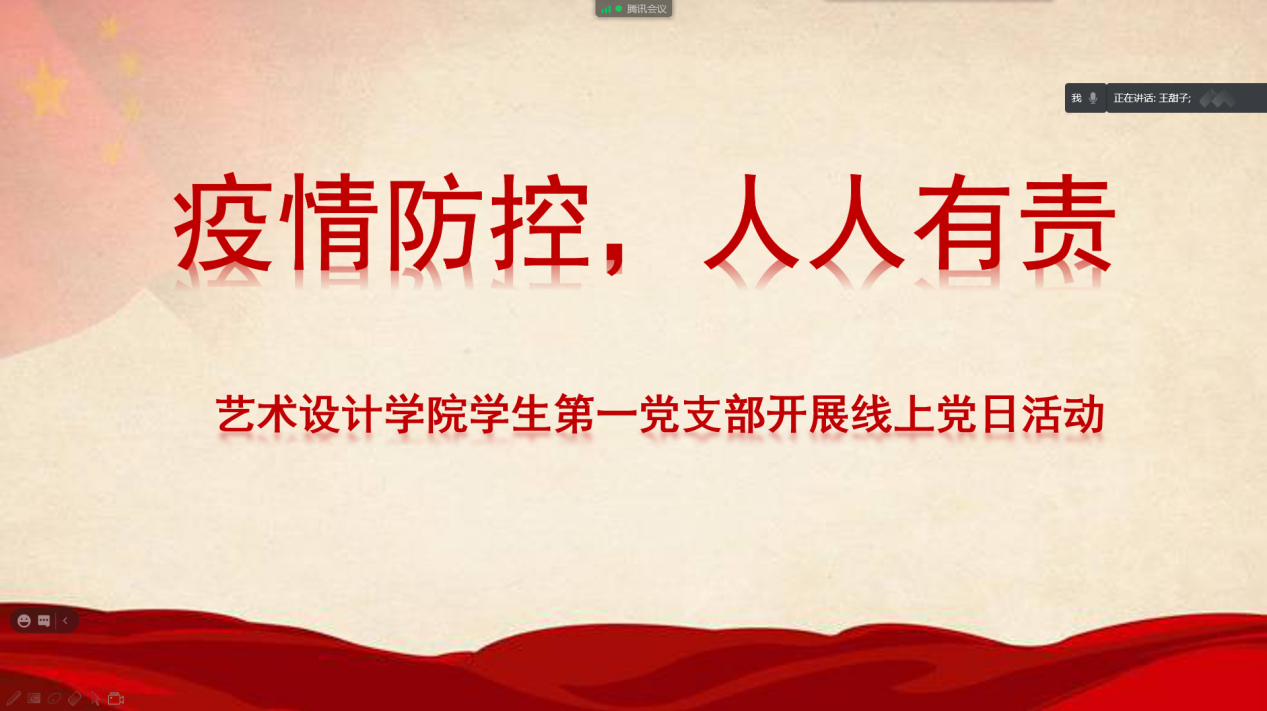 腾讯会议

我

正在讲话: 王甜子;

疫情防控，人人有责

艺术设计学院学生第一党支部开展线上党日活动